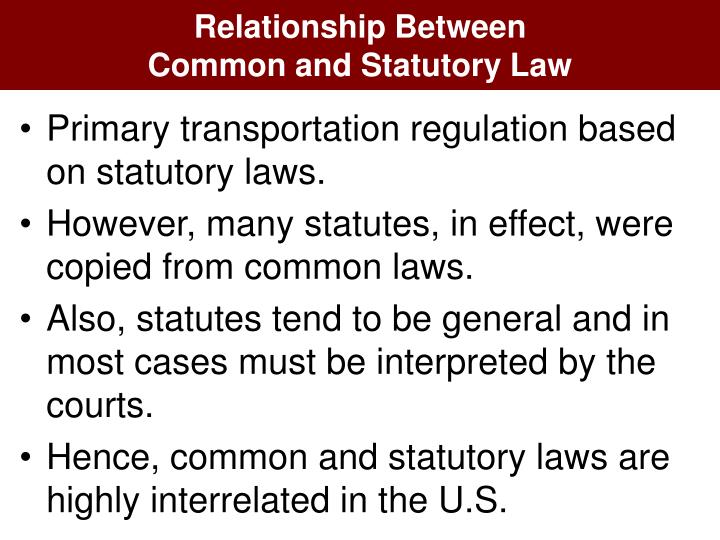 Relationship Between
Common and Statutory Law

• Primary transportation regulation based on statutory laws.

• However, many statutes, in effect, were copied from common laws.

• Also, statutes tend to be general and in most cases must be interpreted by the courts.

• Hence, common and statutory laws are highly interrelated in the U.S.